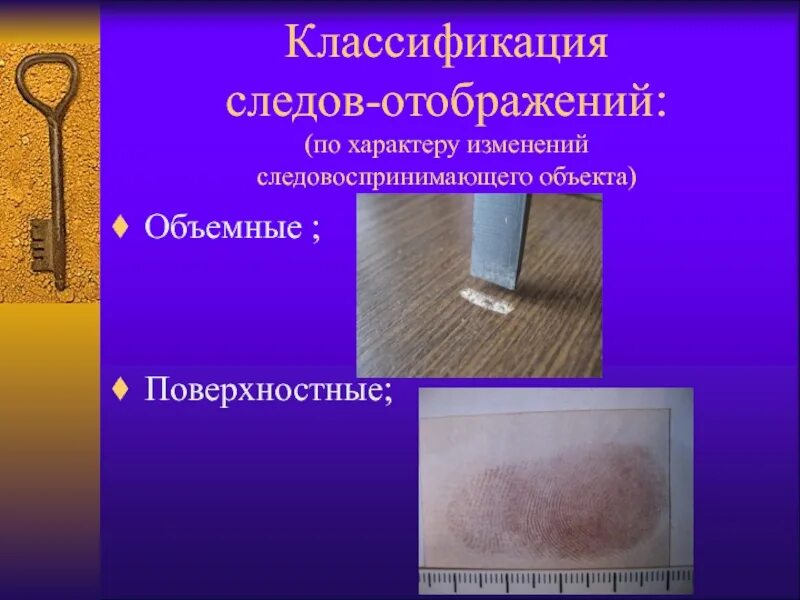 Классификация следов-отображений:
(по характеру изменений следовоспринимающего объекта)

♦ Объемные ;

♦ Поверхностные;